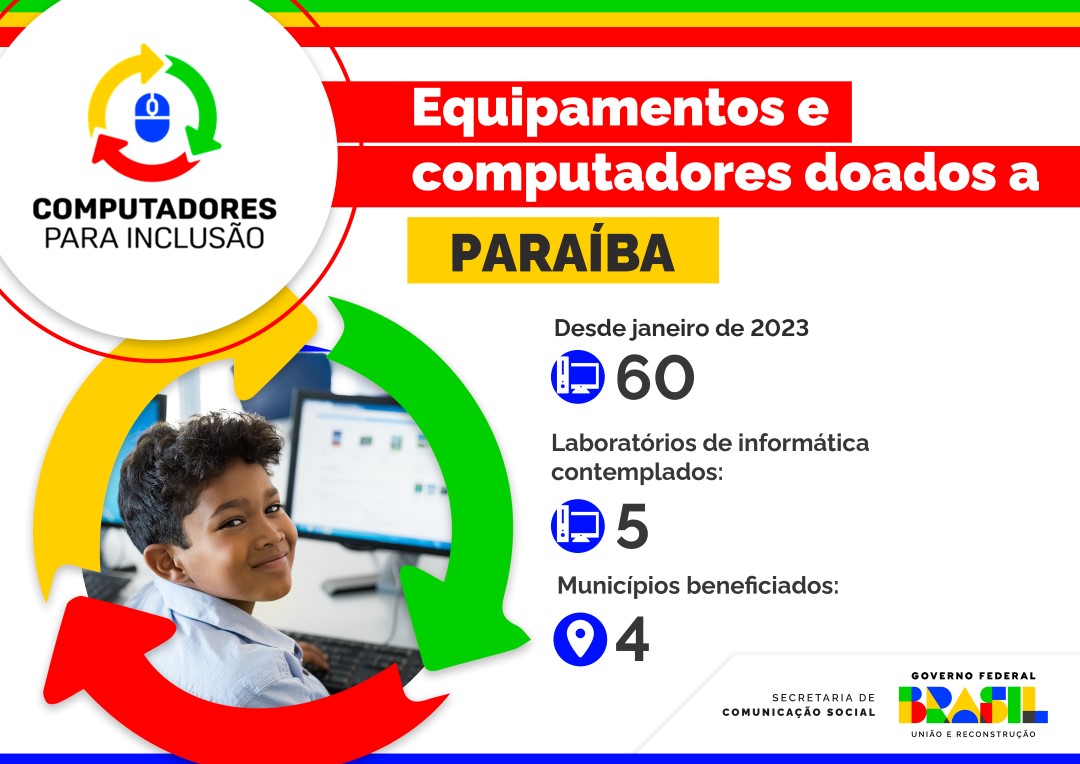 COMPUTADORES
PARA INCLUSÃO

Equipamentos e computadores doados a

PARAÍBA

Desde janeiro de 2023
60

Laboratórios de informática contemplados:
5

Municípios beneficiados:
4

SECRETARIA DE
COMUNICAÇÃO SOCIAL

GOVERNO FEDERAL
BRASIL
UNIÃO E RECONSTRUÇÃO